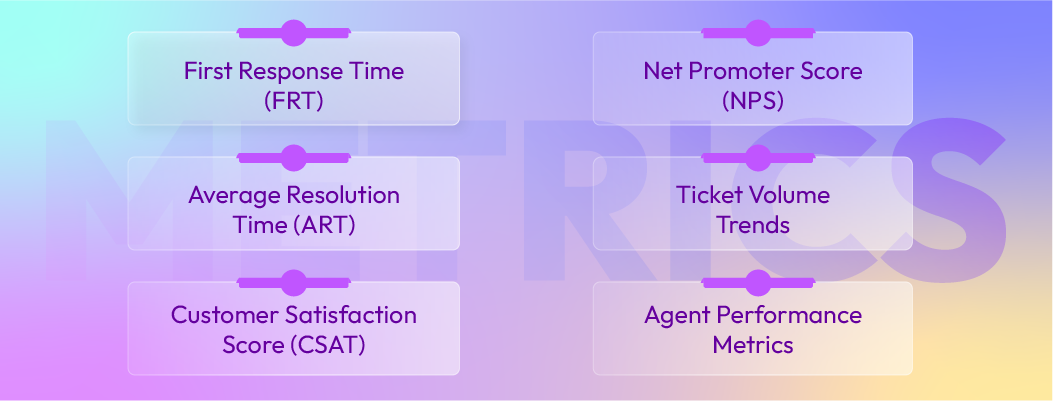 METRICS

First Response Time (FRT)

Average Resolution Time (ART)

Customer Satisfaction Score (CSAT)

Net Promoter Score (NPS)

Ticket Volume Trends

Agent Performance Metrics